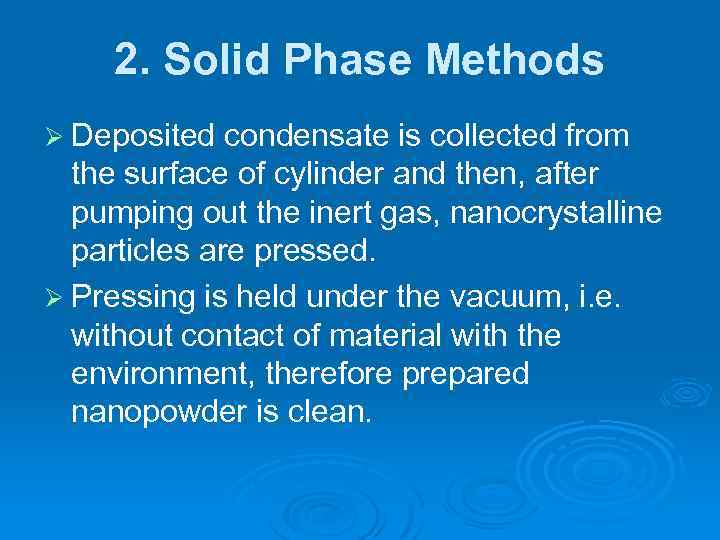 2. Solid Phase Methods

➢ Deposited condensate is collected from the surface of cylinder and then, after pumping out the inert gas, nanocrystalline particles are pressed.

➢ Pressing is held under the vacuum, i.e. without contact of material with the environment, therefore prepared nanopowder is clean.